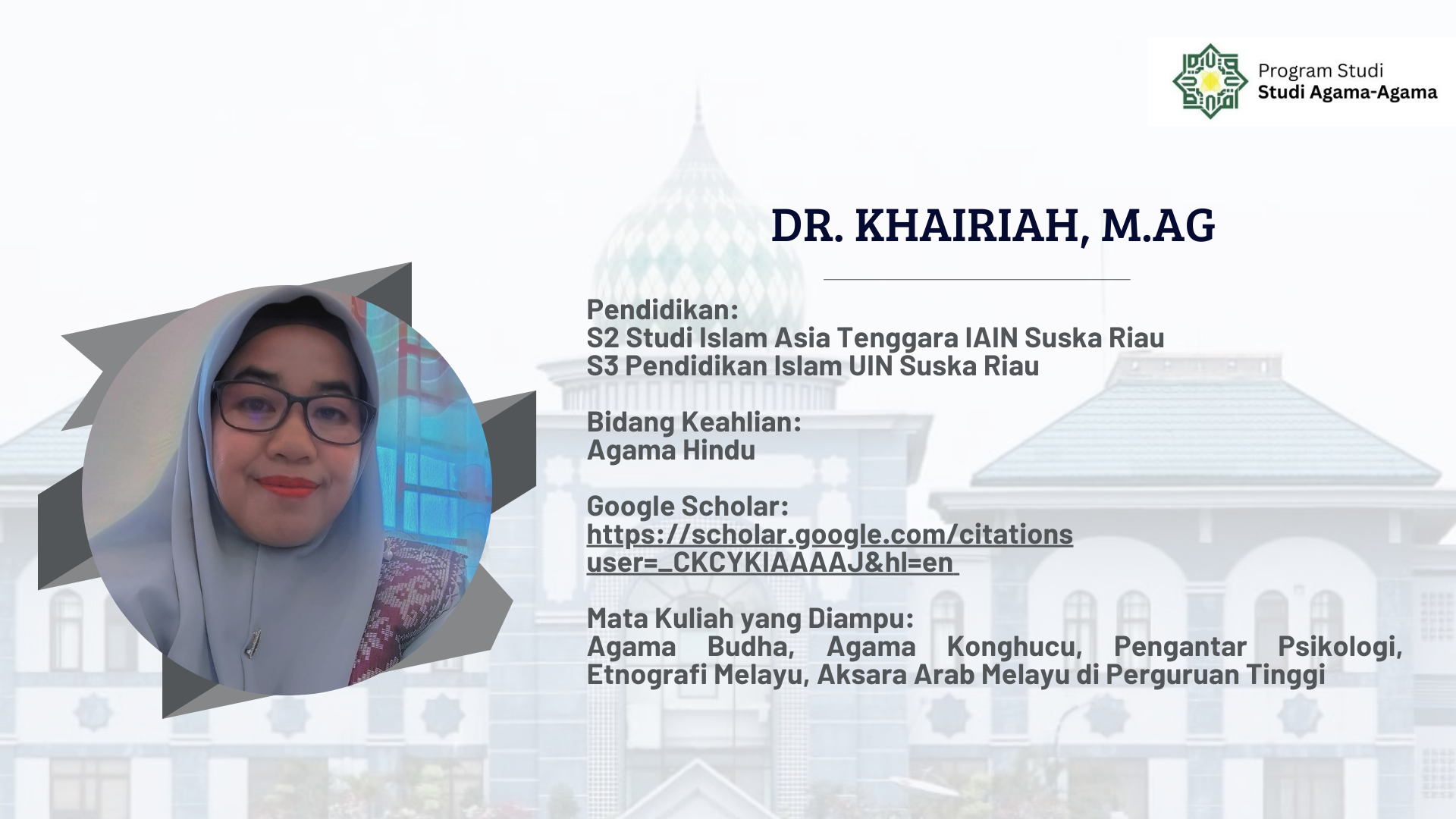 Program Studi
Studi Agama-Agama

DR. KHAIRIAH, M.AG

Pendidikan:
S2 Studi Islam Asia Tenggara IAIN Suska Riau
S3 Pendidikan Islam UIN Suska Riau

Bidang Keahlian:
Agama Hindu

Google Scholar:
https://scholar.google.com/citations user=_CKCYKIAAAAJ&hl=en

Mata Kuliah yang Diampu:
Agama Budha, Agama Konghucu, Pengantar Psikologi, Etnografi Melayu, Aksara Arab Melayu di Perguruan Tinggi